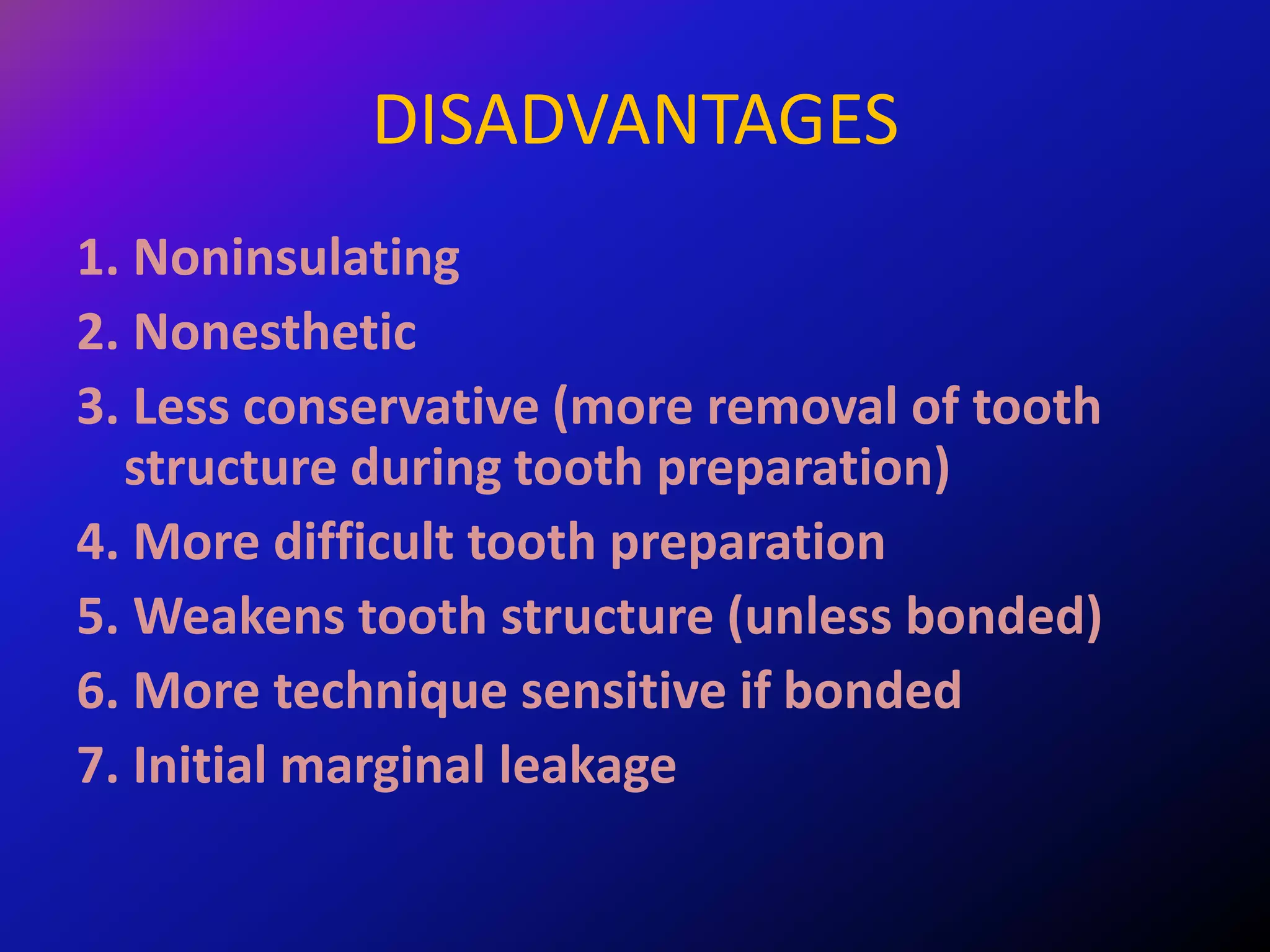 DISADVANTAGES

1. Noninsulating
2. Nonesthetic
3. Less conservative (more removal of tooth structure during tooth preparation)
4. More difficult tooth preparation
5. Weakens tooth structure (unless bonded)
6. More technique sensitive if bonded
7. Initial marginal leakage